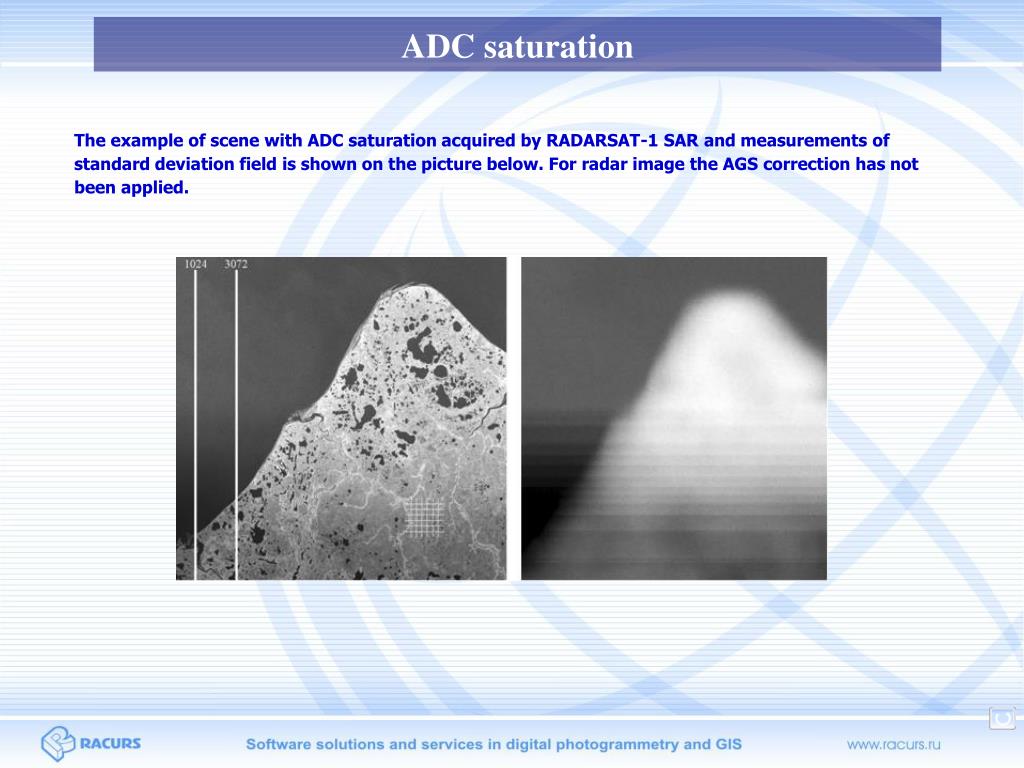 ADC saturation

The example of scene with ADC saturation acquired by RADARSAT-1 SAR and measurements of standard deviation field is shown on the picture below. For radar image the AGS correction has not been applied.

1024 3072

RACURS

Software solutions and services in digital photogrammetry and GIS

www.racurs.ru